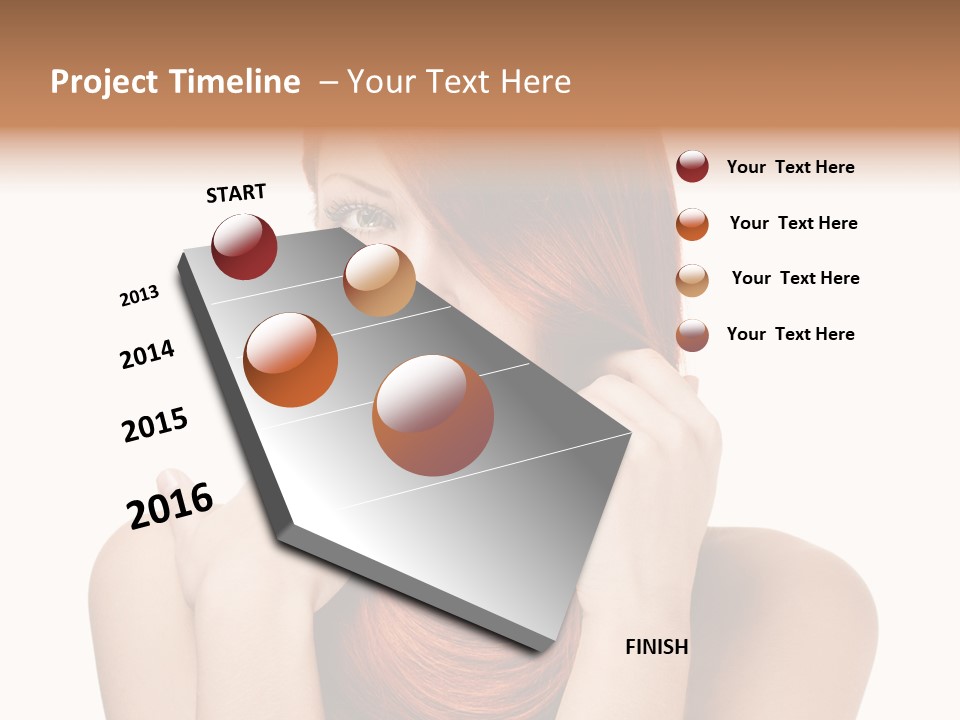 Project Timeline – Your Text Here

START

2013

2014

2015

2016

FINISH

Your Text Here

Your Text Here

Your Text Here

Your Text Here